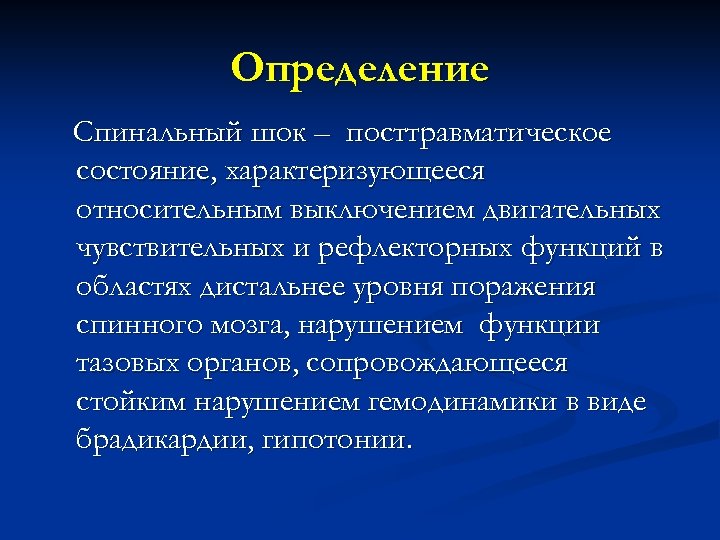 Определение

Спинальный шок – посттравматическое состояние, характеризующееся относительным выключением двигательных чувствительных и рефлекторных функций в областях дистальнее уровня поражения спинного мозга, нарушением функции тазовых органов, сопровождающееся стойким нарушением гемодинамики в виде брадикардии, гипотонии.